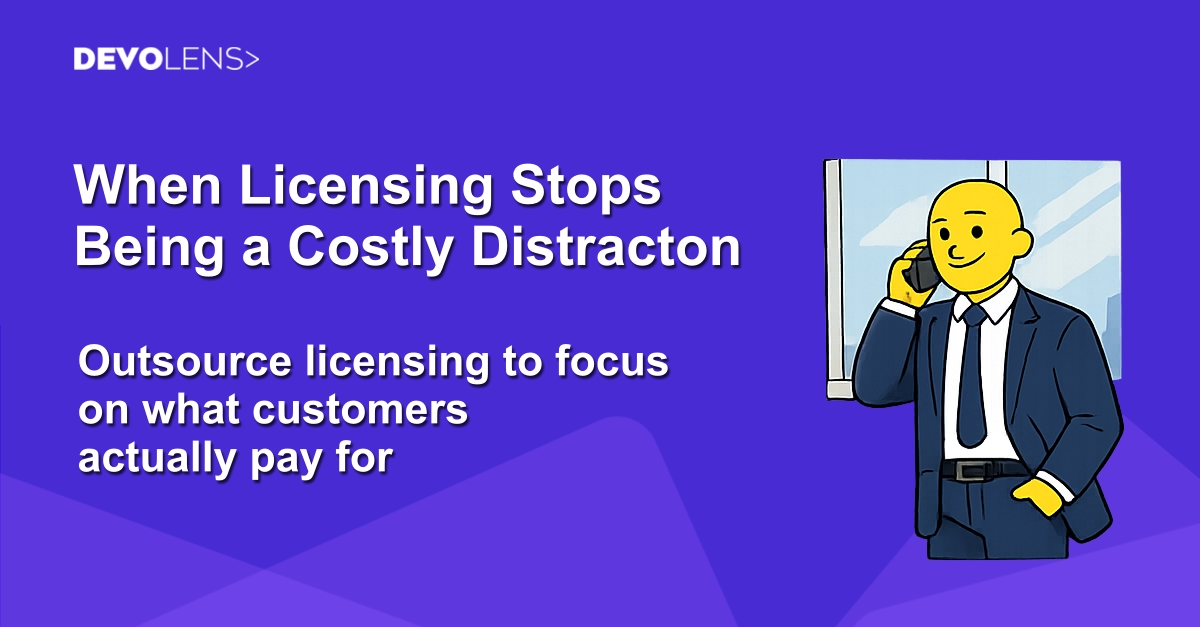 DEVOLENS>

When Licensing Stops Being a Costly Distracton

Outsource licensing to focus on what customers actually pay for